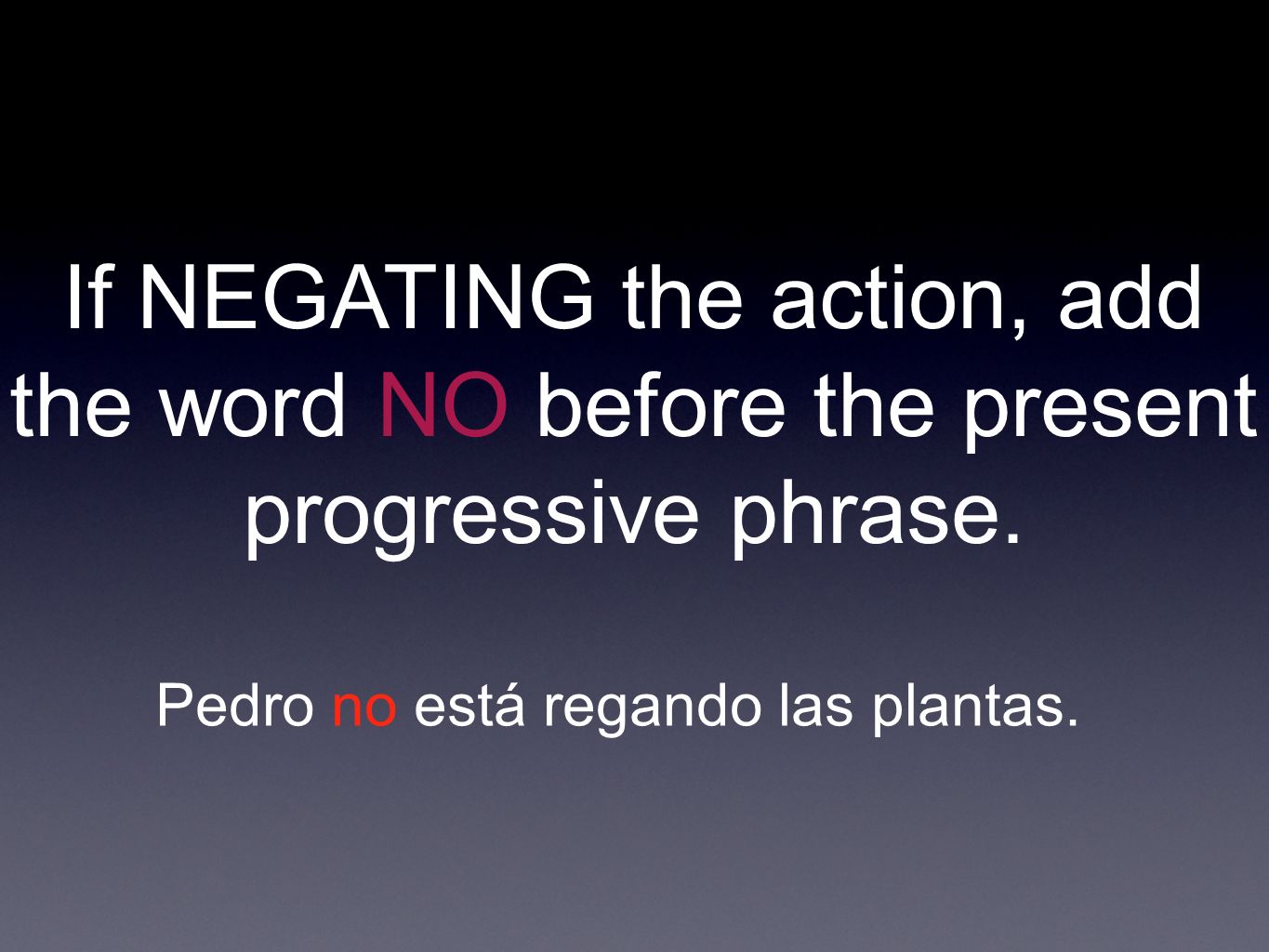 If NEGATING the action, add the word NO before the present progressive phrase.

Pedro no está regando las plantas.